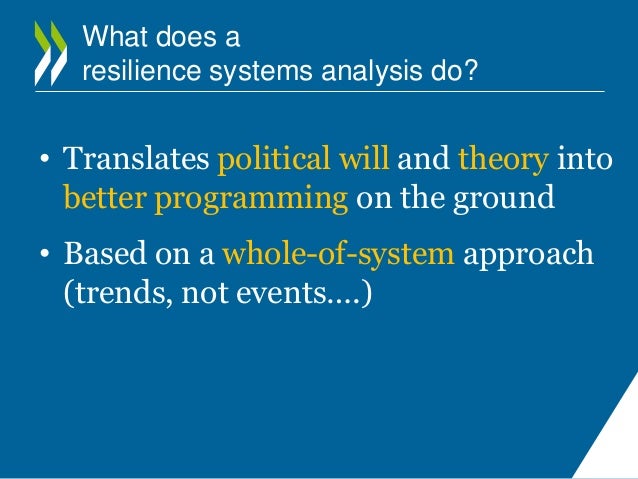 What does a resilience systems analysis do?

• Translates political will and theory into better programming on the ground

• Based on a whole-of-system approach (trends, not events....)